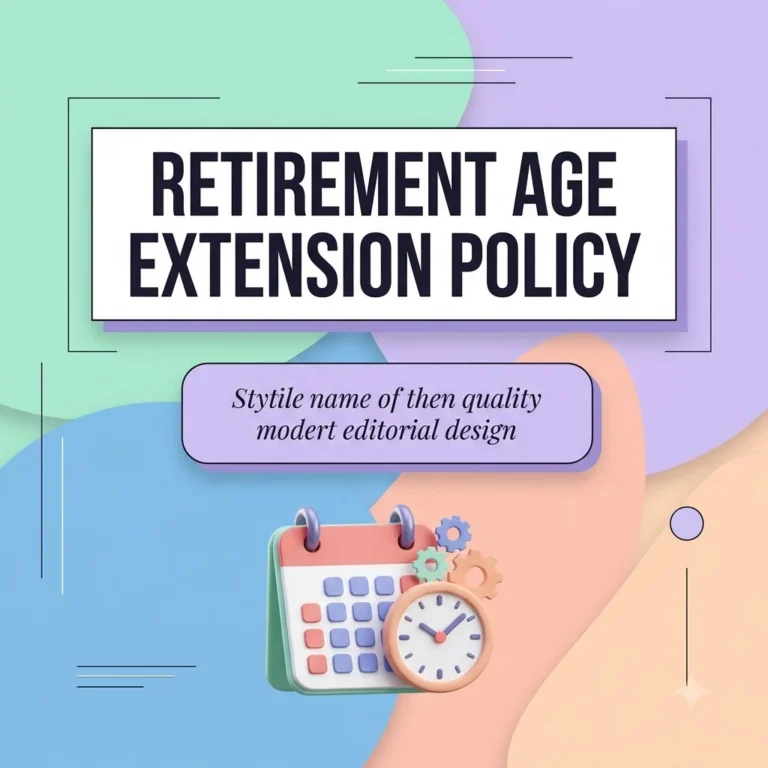 RETIREMENT AGE EXTENSION POLICY

Stytile name of then quality modert editorial design